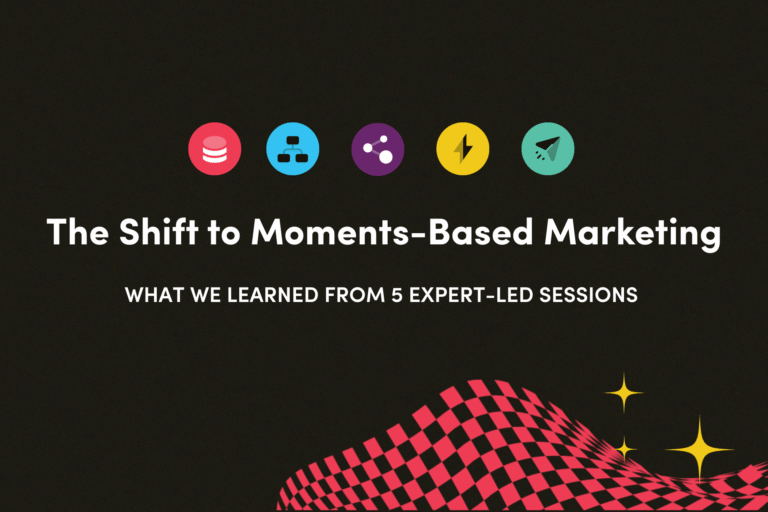 The Shift to Moments-Based Marketing

WHAT WE LEARNED FROM 5 EXPERT-LED SESSIONS